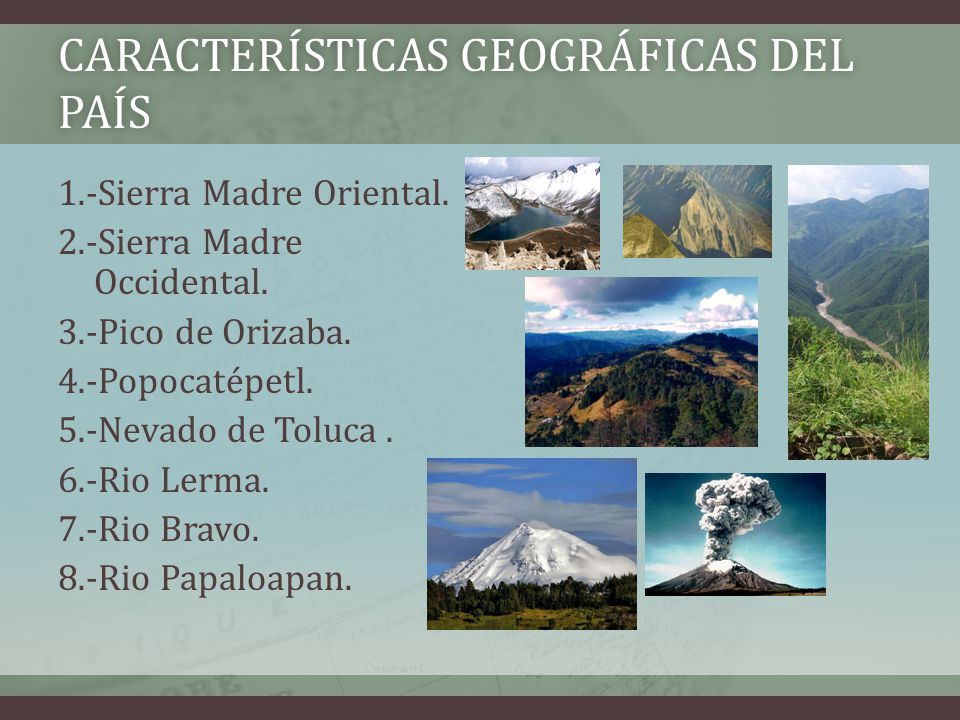 CARACTERÍSTICAS GEOGRÁFICAS DEL PAÍS

1.-Sierra Madre Oriental.
2.-Sierra Madre Occidental.
3.-Pico de Orizaba.
4.-Popocatépetl.
5.-Nevado de Toluca .
6.-Rio Lerma.
7.-Rio Bravo.
8.-Rio Papaloapan.